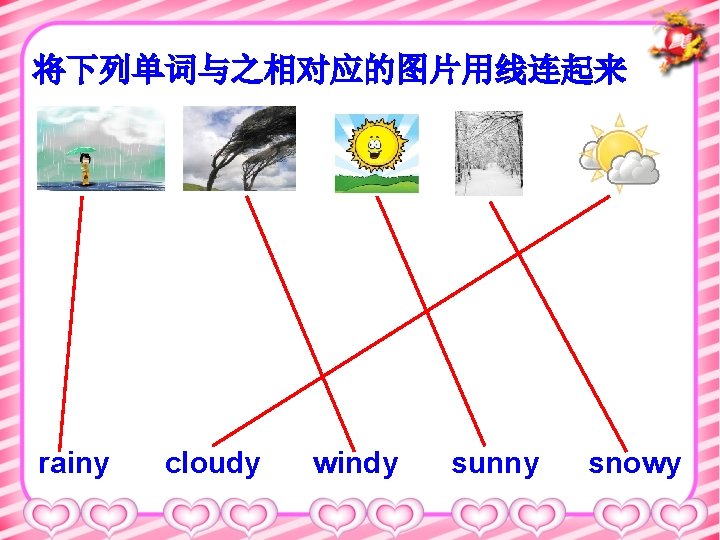 将下列单词与之相对应的图片用线连起来

rainy cloudy windy sunny snowy